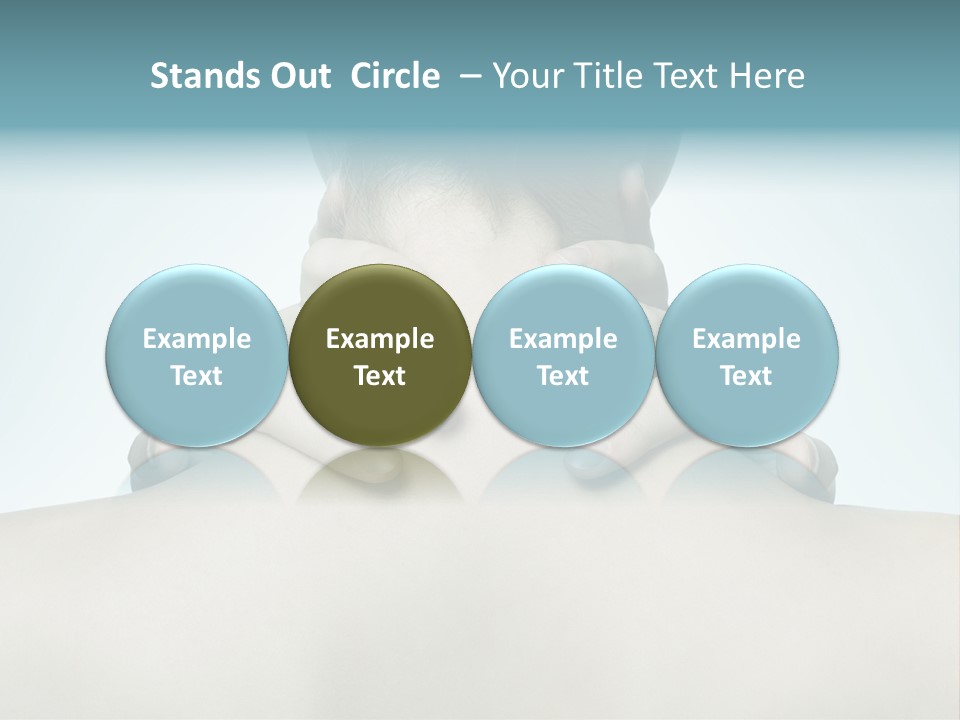 Stands Out Circle – Your Title Text Here

Example Text

Example Text

Example Text

Example Text